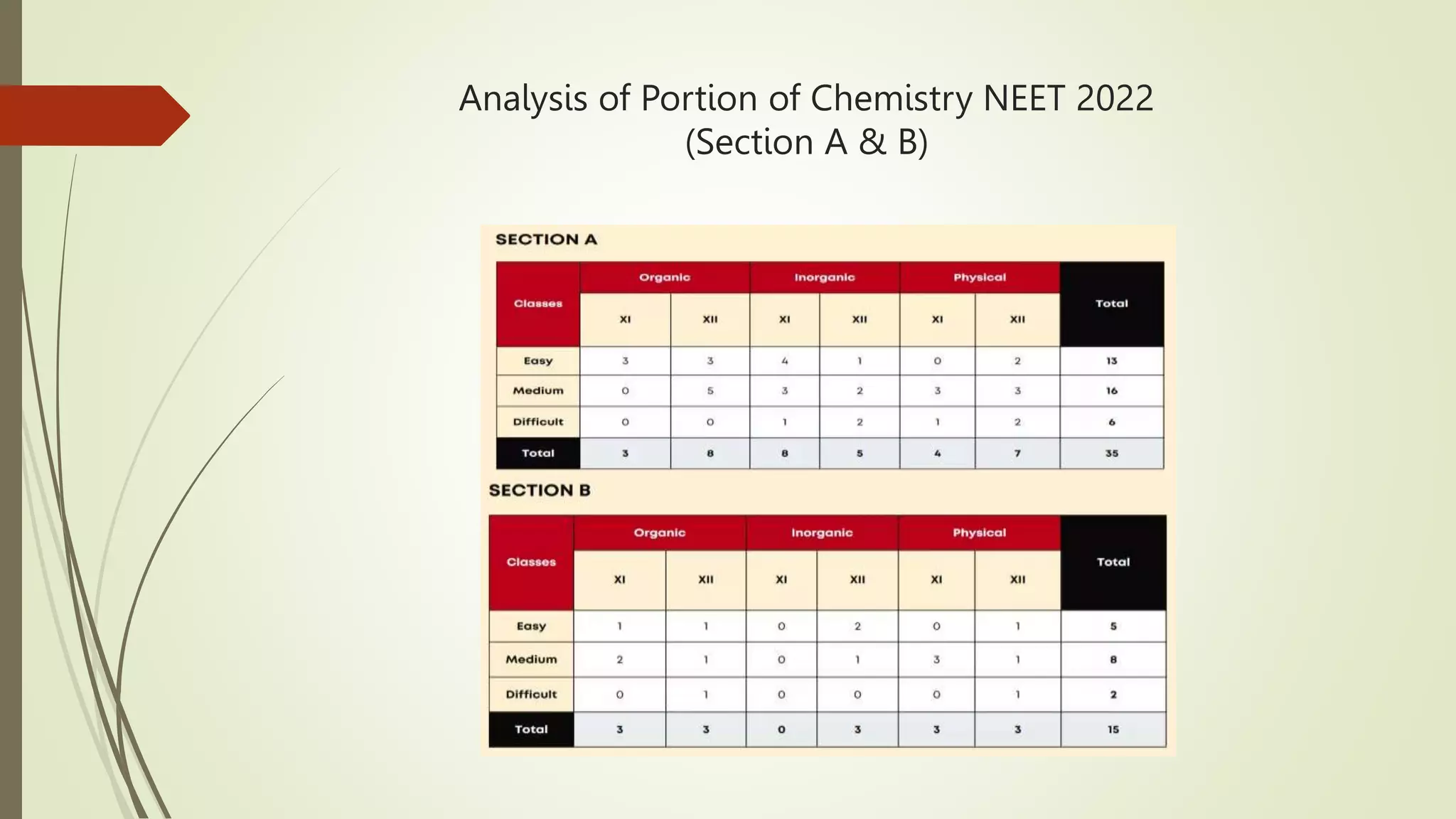 Analysis of Portion of Chemistry NEET 2022 (Section A & B)

SECTION A

| Classes | Organic XI | Organic XII | Inorganic XI | Inorganic XII | Physical XI | Physical XII | Total |
|---|---|---|---|---|---|---|---|
| Easy | 3 | 3 | 4 | 1 | 0 | 2 | 13 |
| Medium | 0 | 5 | 3 | 2 | 3 | 3 | 16 |
| Difficult | 0 | 0 | 1 | 2 | 1 | 2 | 6 |
| Total | 3 | 8 | 8 | 5 | 4 | 7 | 35 |

SECTION B

| Classes | Organic XI | Organic XII | Inorganic XI | Inorganic XII | Physical XI | Physical XII | Total |
|---|---|---|---|---|---|---|---|
| Easy | 1 | 1 | 0 | 2 | 0 | 1 | 5 |
| Medium | 2 | 1 | 0 | 1 | 3 | 1 | 8 |
| Difficult | 0 | 1 | 0 | 0 | 0 | 1 | 2 |
| Total | 3 | 3 | 0 | 3 | 3 | 3 | 15 |